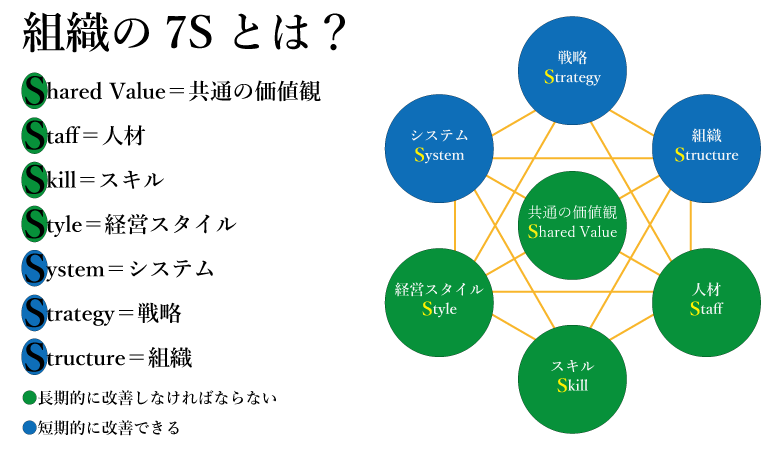 組織の 7S とは？

Shared Value＝共通の価値観

Staff＝人材

Skill＝スキル

Style＝経営スタイル

System＝システム

Strategy＝戦略

Structure＝組織

●長期的に改善しなければならない

●短期的に改善できる

戦略
Strategy

システム
System

組織
Structure

共通の価値観
Shared Value

経営スタイル
Style

人材
Staff

スキル
Skill